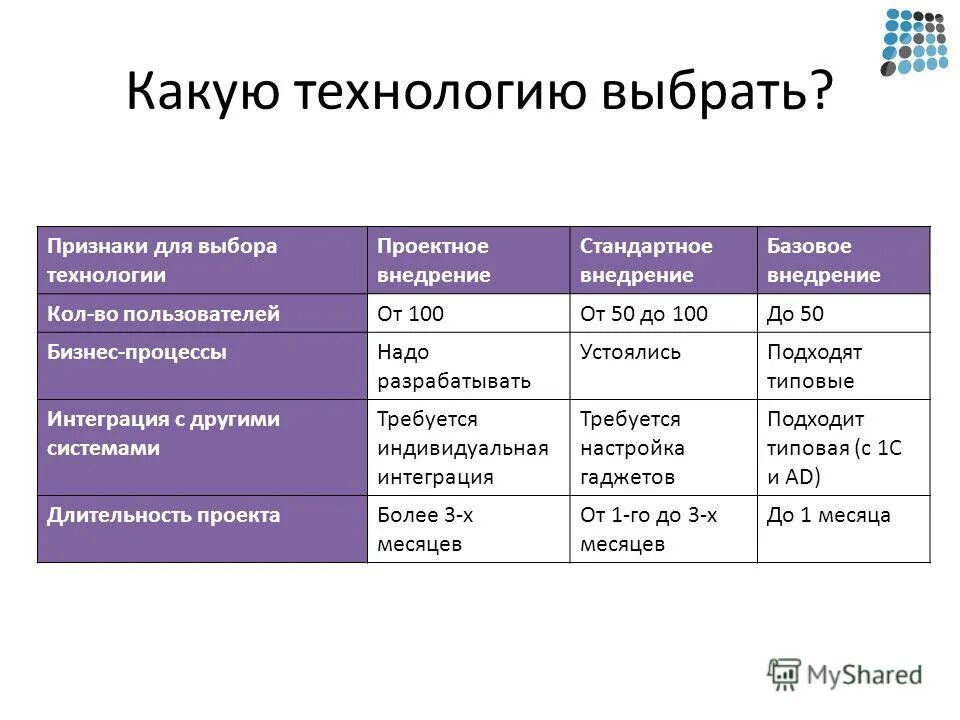 Какую технологию выбрать?

| Признаки для выбора технологии | Проектное внедрение | Стандартное внедрение | Базовое внедрение |
|---|---|---|---|
| Кол-во пользователей | От 100 | От 50 до 100 | До 50 |
| Бизнес-процессы | Надо разрабатывать | Устоялись | Подходят типовые |
| Интеграция с другими системами | Требуется индивидуальная интеграция | Требуется настройка гаджетов | Подходит типовая (с 1С и AD) |
| Длительность проекта | Более 3-х месяцев | От 1-го до 3-х месяцев | До 1 месяца |

MyShared